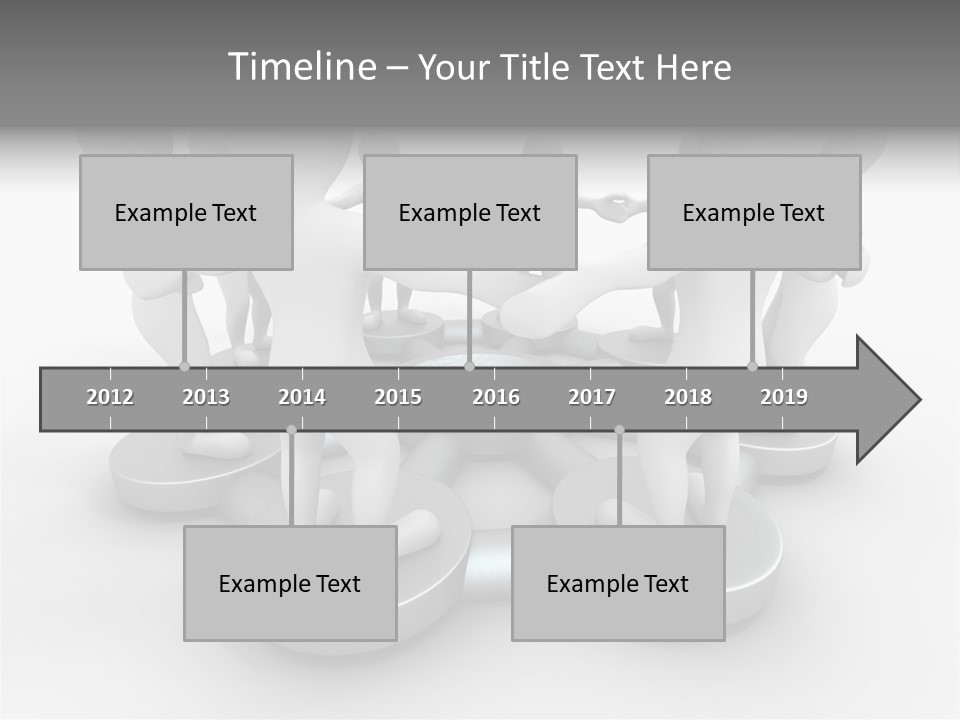 Timeline – Your Title Text Here

Example Text

Example Text

Example Text

2012 2013 2014 2015 2016 2017 2018 2019

Example Text

Example Text